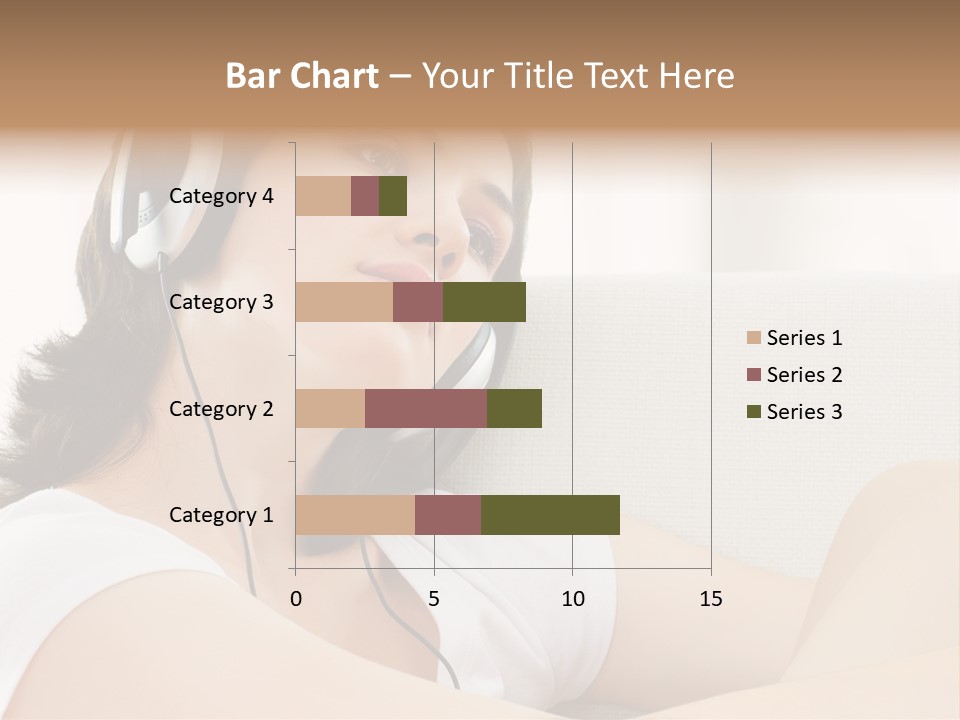 Bar Chart – Your Title Text Here

Category 4
Category 3
Category 2
Category 1

0
5
10
15

Series 1
Series 2
Series 3